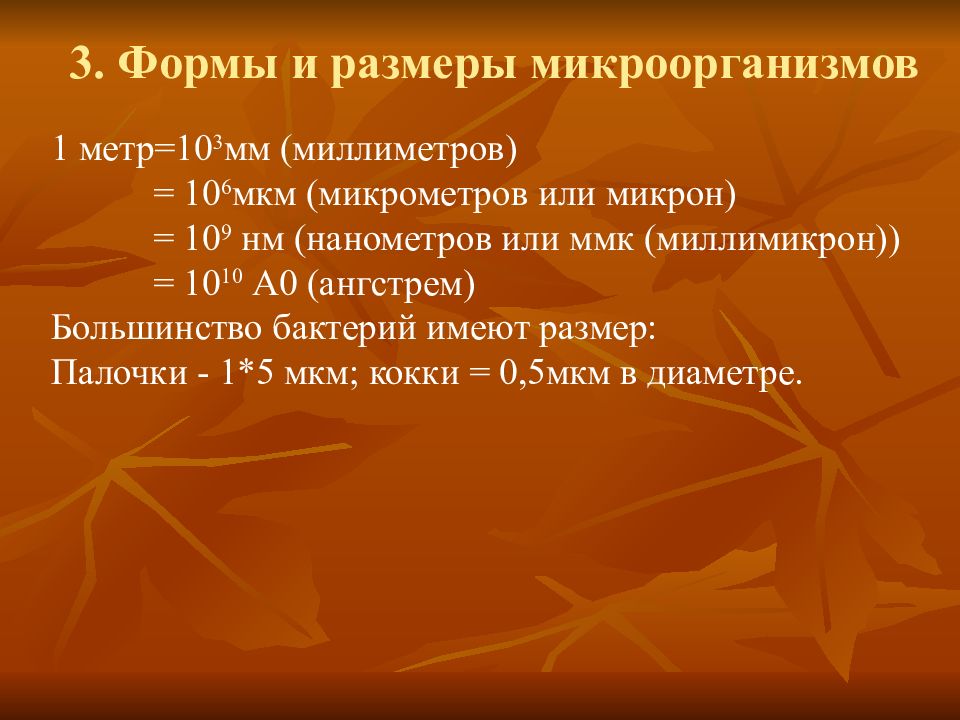 3. Формы и размеры микроорганизмов

1 метр=$10^3$мм (миллиметров)
= $10^6$мкм (микрометров или микрон)
= $10^9$ нм (нанометров или ммк (миллимикрон))
= $10^{10}$ А0 (ангстрем)
Большинство бактерий имеют размер:
Палочки - 1*5 мкм; кокки = 0,5мкм в диаметре.